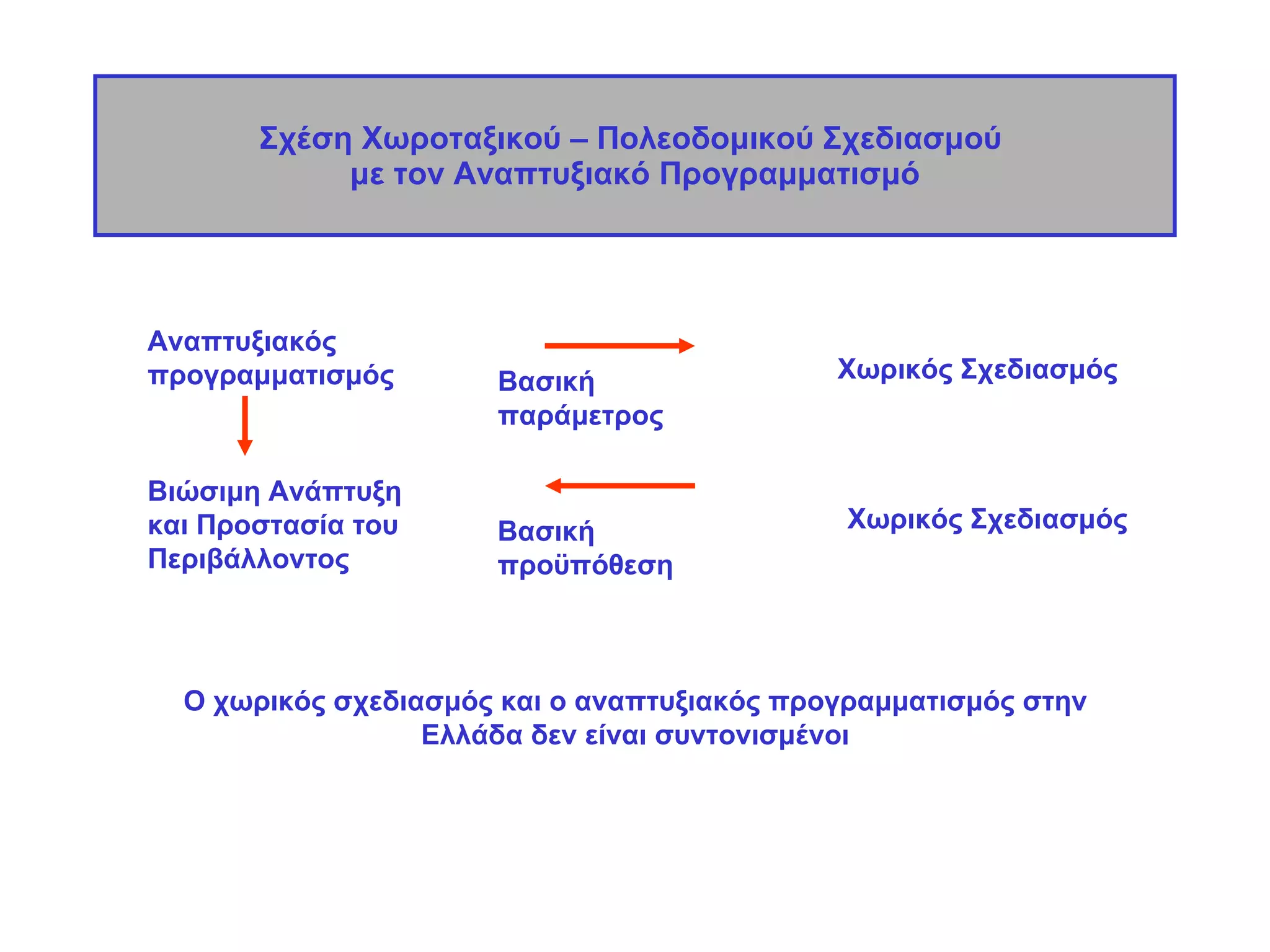 Σχέση Χωροταξικού – Πολεοδομικού Σχεδιασμού
με τον Αναπτυξιακό Προγραμματισμό

Αναπτυξιακός προγραμματισμός

Βασική παράμετρος

Χωρικός Σχεδιασμός

Βιώσιμη Ανάπτυξη και Προστασία του Περιβάλλοντος

Βασική προϋπόθεση

Χωρικός Σχεδιασμός

Ο χωρικός σχεδιασμός και ο αναπτυξιακός προγραμματισμός στην Ελλάδα δεν είναι συντονισμένοι